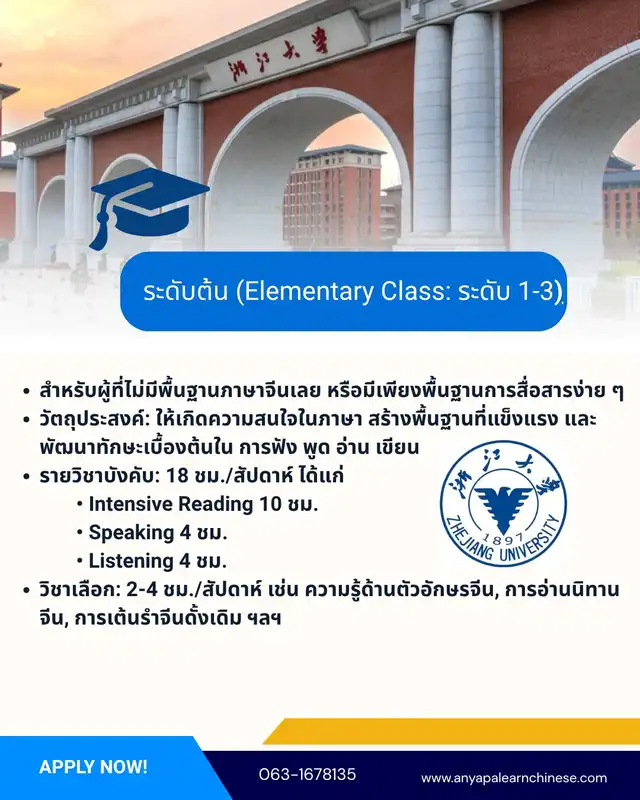 浙江大学

ระดับต้น (Elementary Class: ระดับ 1-3)

• สำหรับผู้ที่ไม่มีพื้นฐานภาษาจีนเลย หรือมีเพียงพื้นฐานการสื่อสารง่าย ๆ
• วัตถุประสงค์: ให้เกิดความสนใจในภาษา สร้างพื้นฐานที่แข็งแรง และพัฒนาทักษะเบื้องต้นใน การฟัง พูด อ่าน เขียน
• รายวิชาบังคับ: 18 ชม./สัปดาห์ ได้แก่
• Intensive Reading 10 ชม.
• Speaking 4 ชม.
• Listening 4 ชม.
• วิชาเลือก: 2-4 ชม./สัปดาห์ เช่น ความรู้ด้านตัวอักษรจีน, การอ่านนิทานจีน, การเต้นรำจีนดั้งเดิม ฯลฯ

浙江大学 1897 ZHEJIANG UNIVERSITY

APPLY NOW!
063-1678135
www.anyapalearnchinese.com